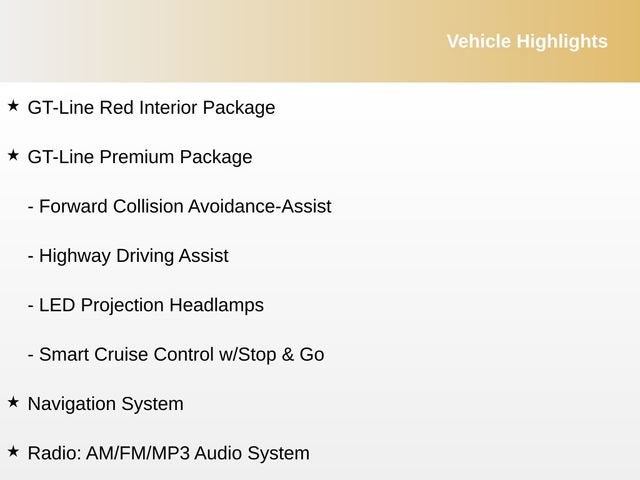 Vehicle Highlights

★ GT-Line Red Interior Package

★ GT-Line Premium Package

- Forward Collision Avoidance-Assist

- Highway Driving Assist

- LED Projection Headlamps

- Smart Cruise Control w/Stop & Go

★ Navigation System

★ Radio: AM/FM/MP3 Audio System